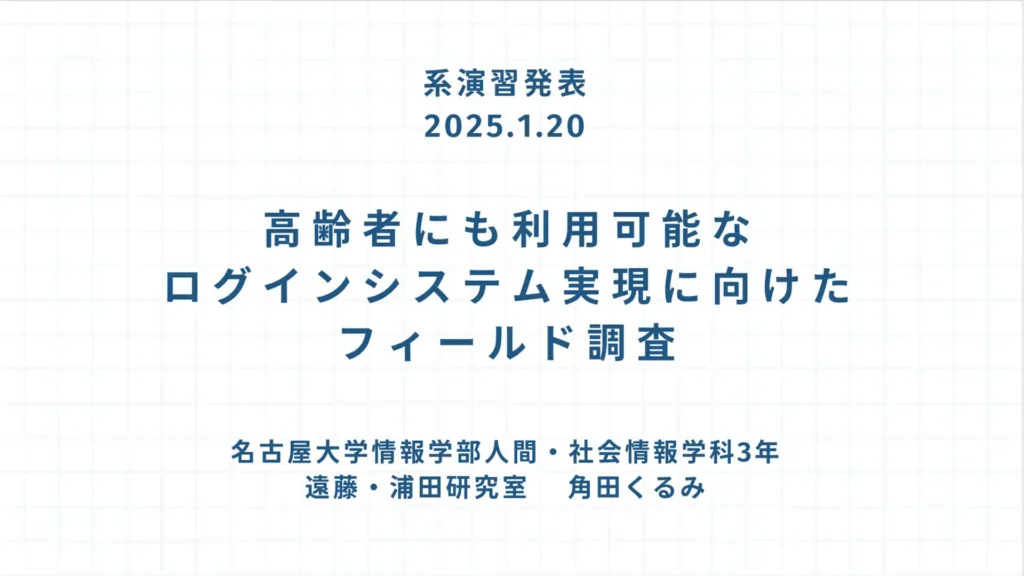 系演習発表
2025.1.20

高齢者にも利用可能な
ログインシステム実現に向けた
フィールド調査

名古屋大学情報学部人間・社会情報学科3年
遠藤・浦田研究室　角田くるみ